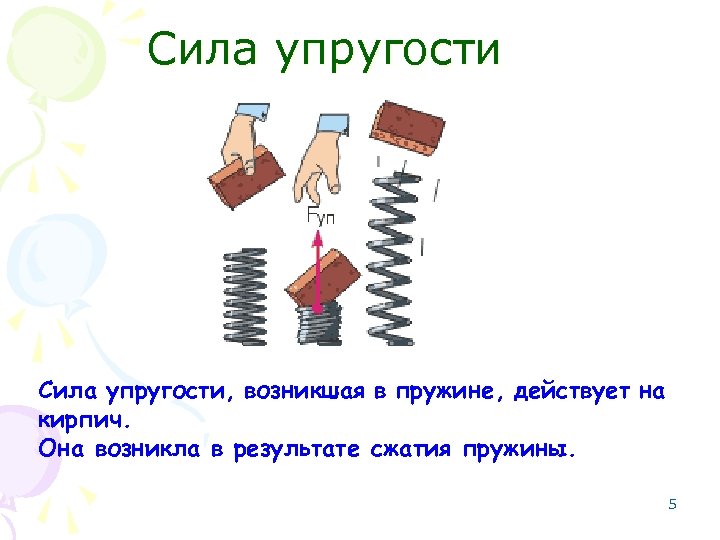 Сила упругости

$F_{уп}$

Сила упругости, возникшая в пружине, действует на кирпич.
Она возникла в результате сжатия пружины.

5